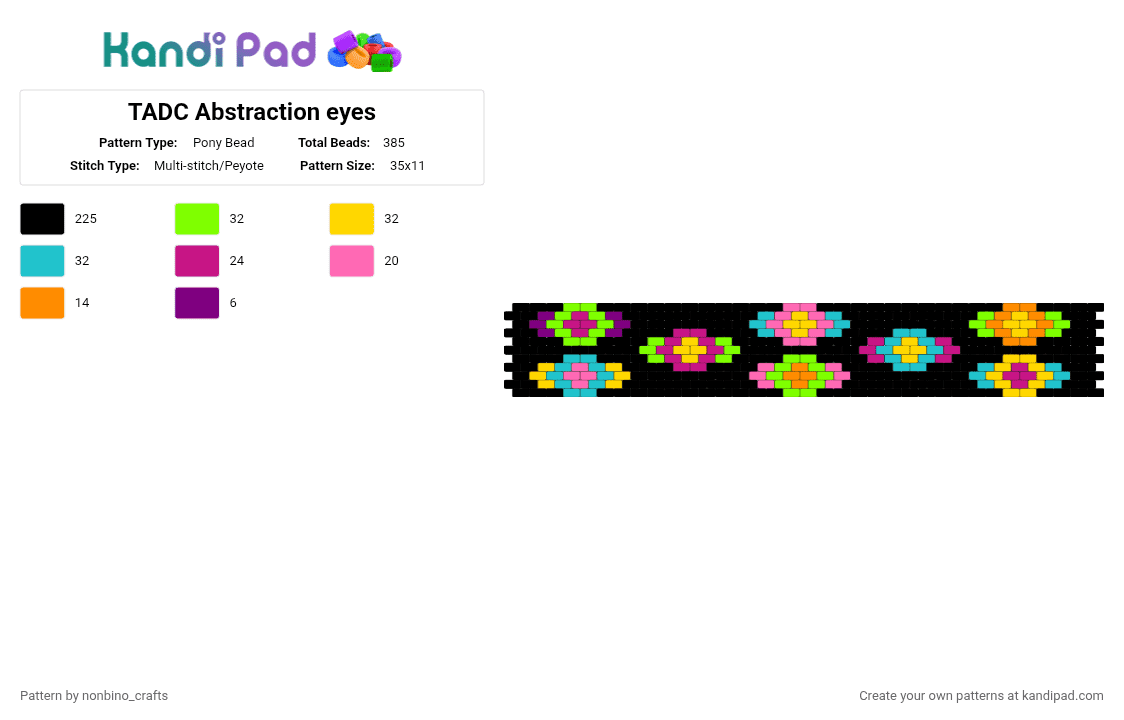 Kandi Pad

TADC Abstraction eyes

Pattern Type: Pony Bead
Total Beads: 385
Stitch Type: Multi-stitch/Peyote
Pattern Size: 35x11

225
32
32
32
24
20
14
6

Pattern by nonbino_crafts

Create your own patterns at kandipad.com